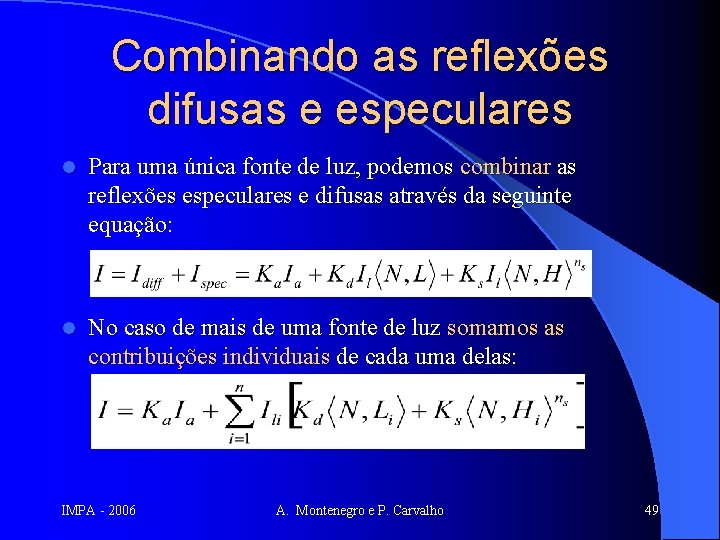 Combinando as reflexões difusas e especulares

Para uma única fonte de luz, podemos combinar as reflexões especulares e difusas através da seguinte equação:

$I = I_{diff} + I_{spec} = K_a I_a + K_d I_l \langle N, L \rangle + K_s I_l \langle N, H \rangle^{n_s}$

No caso de mais de uma fonte de luz somamos as contribuições individuais de cada uma delas:

$I = K_a I_a + \sum_{i=1}^{n} I_{li} \left[ K_d \langle N, L_i \rangle + K_s \langle N, H_i \rangle^{n_s} \right]$

IMPA - 2006

A. Montenegro e P. Carvalho

49